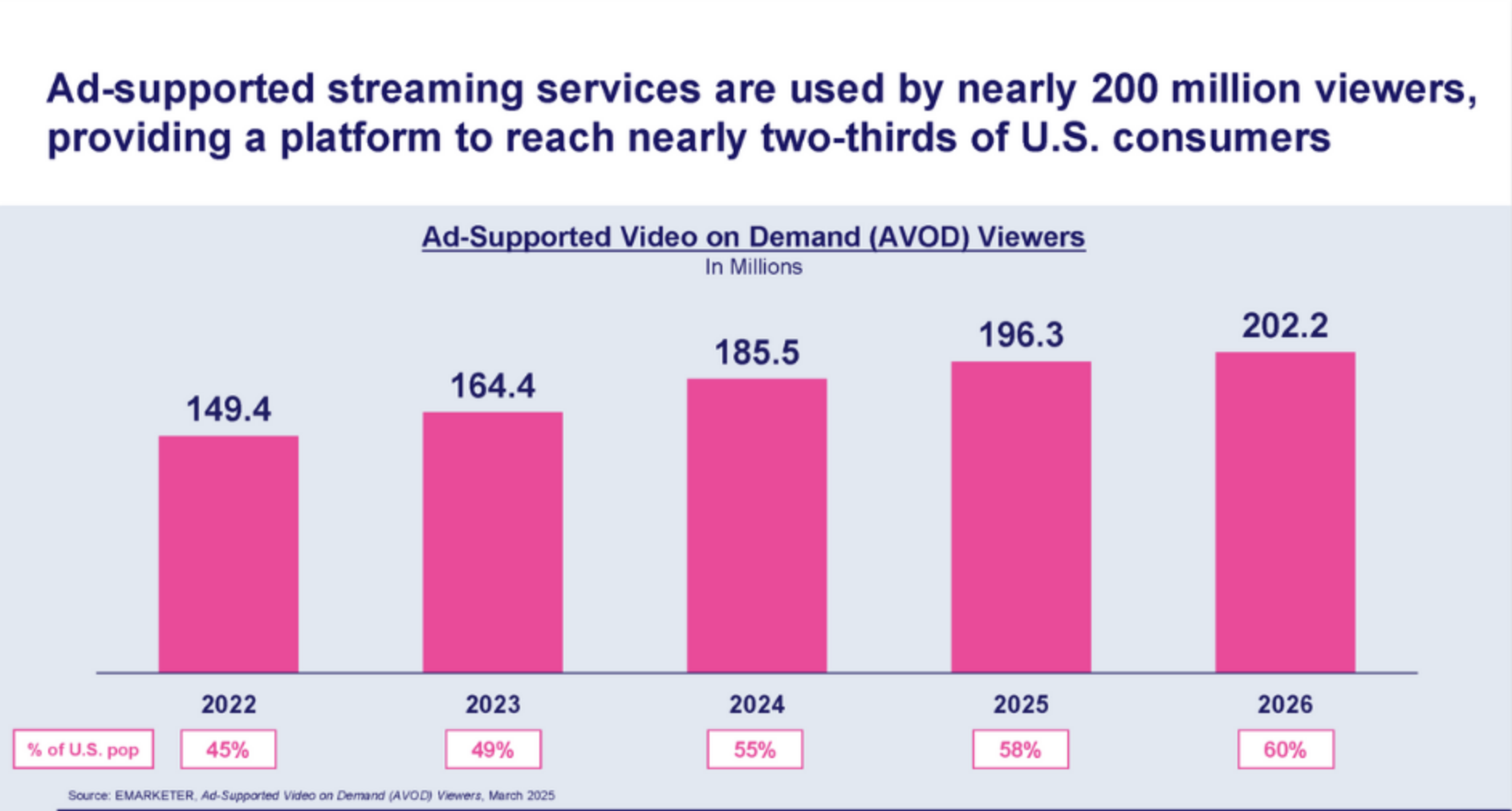 Ad-supported streaming services are used by nearly 200 million viewers, providing a platform to reach nearly two-thirds of U.S. consumers

Ad-Supported Video on Demand (AVOD) Viewers
In Millions

149.4
164.4
185.5
196.3
202.2

2022
2023
2024
2025
2026

% of U.S. pop
45%
49%
55%
58%
60%

Source: EMARKETER, Ad-Supported Video on Demand (AVOD) Viewers, March 2025